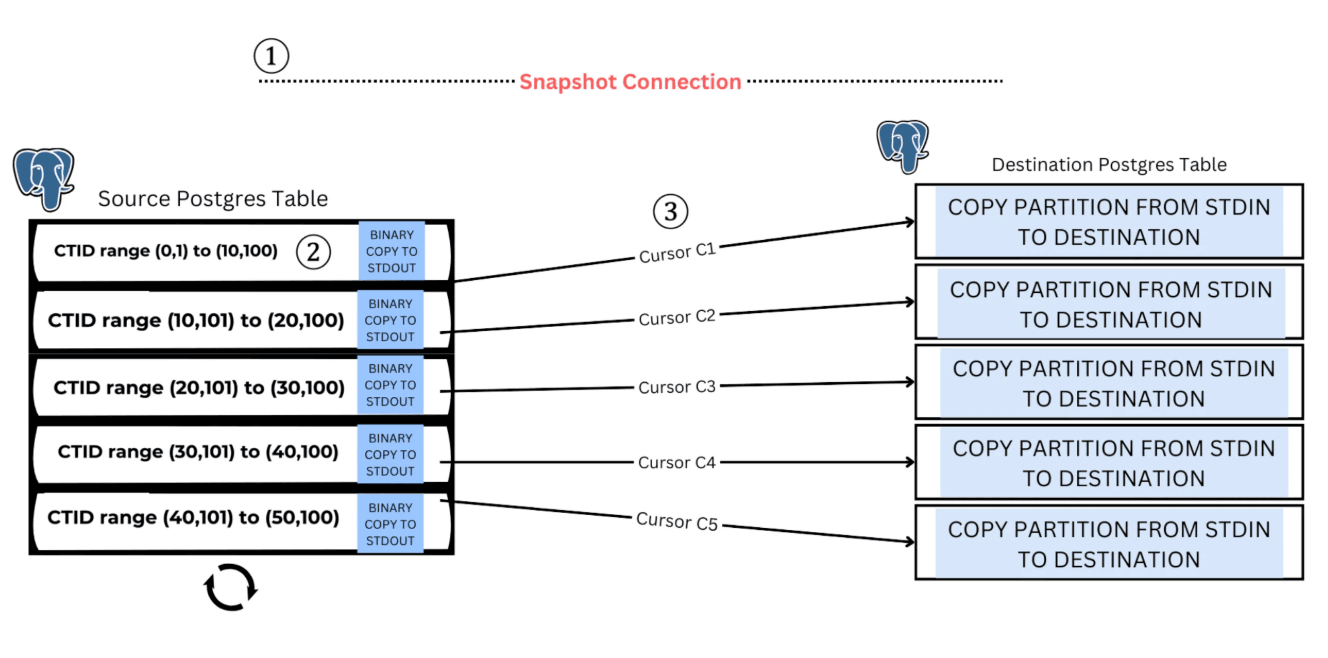 ①

Snapshot Connection

Source Postgres Table

CTID range (0,1) to (10,100) ②
BINARY COPY TO STDOUT

CTID range (10,101) to (20,100)
BINARY COPY TO STDOUT

CTID range (20,101) to (30,100)
BINARY COPY TO STDOUT

CTID range (30,101) to (40,100)
BINARY COPY TO STDOUT

CTID range (40,101) to (50,100)
BINARY COPY TO STDOUT

③

Cursor C1

Cursor C2

Cursor C3

Cursor C4

Cursor C5

Destination Postgres Table

COPY PARTITION FROM STDIN TO DESTINATION

COPY PARTITION FROM STDIN TO DESTINATION

COPY PARTITION FROM STDIN TO DESTINATION

COPY PARTITION FROM STDIN TO DESTINATION

COPY PARTITION FROM STDIN TO DESTINATION